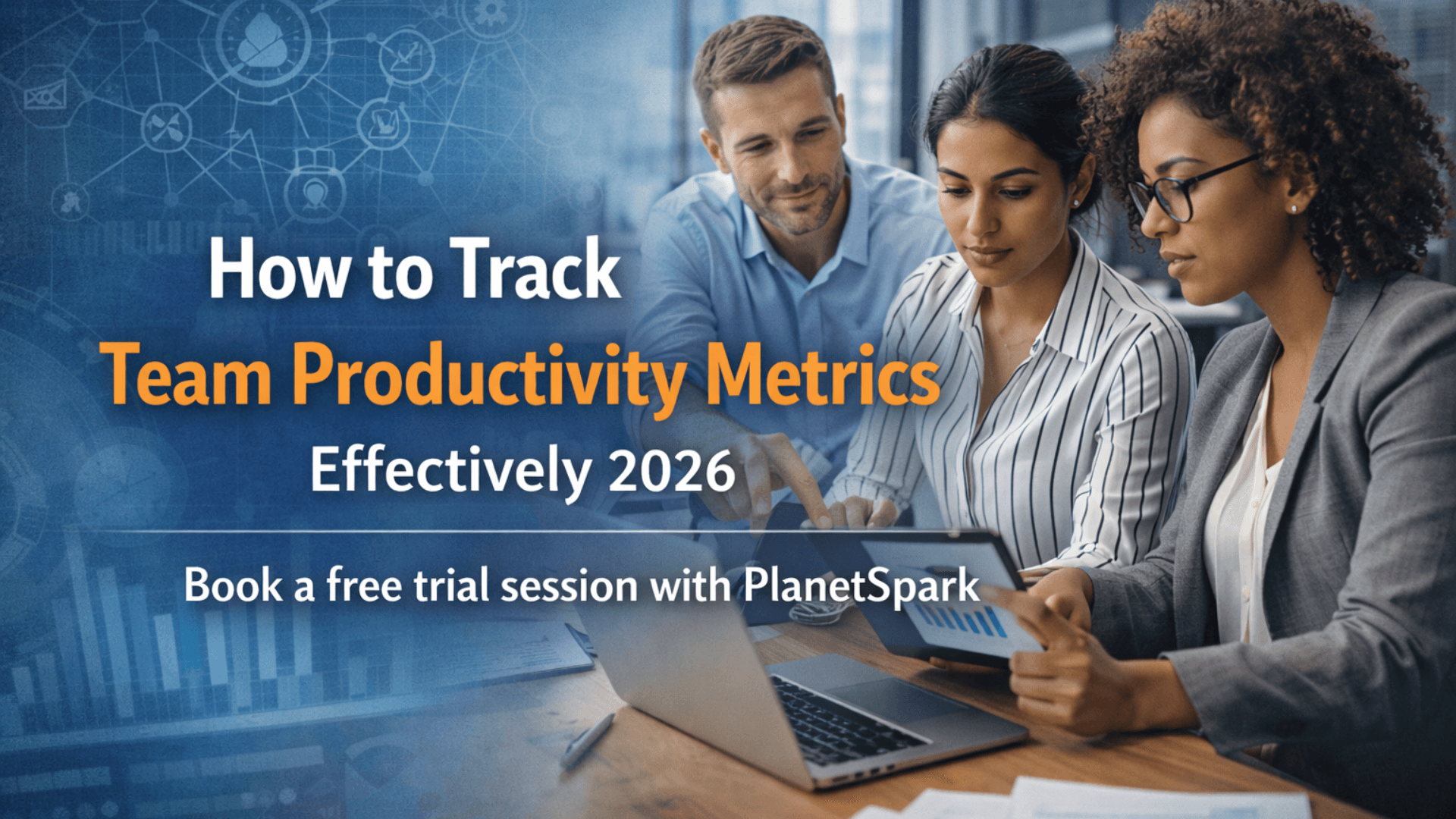 How to Track
Team Productivity Metrics
Effectively 2026

Book a free trial session with PlanetSpark